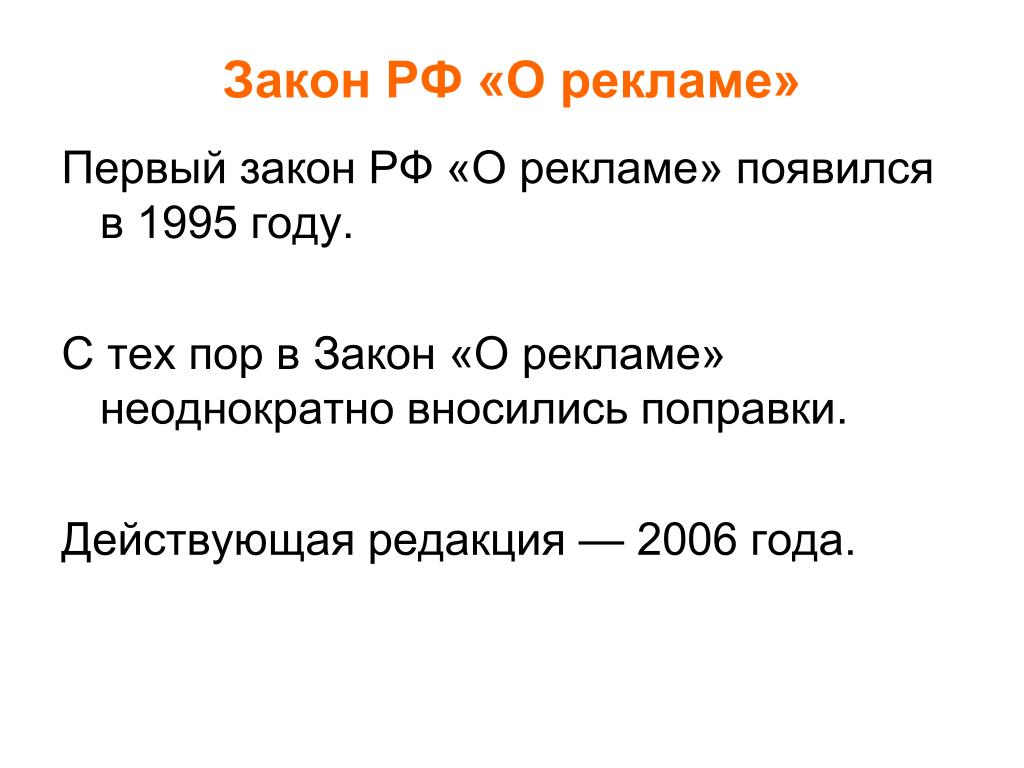 Закон РФ «О рекламе»

Первый закон РФ «О рекламе» появился в 1995 году.

С тех пор в Закон «О рекламе» неоднократно вносились поправки.

Действующая редакция — 2006 года.